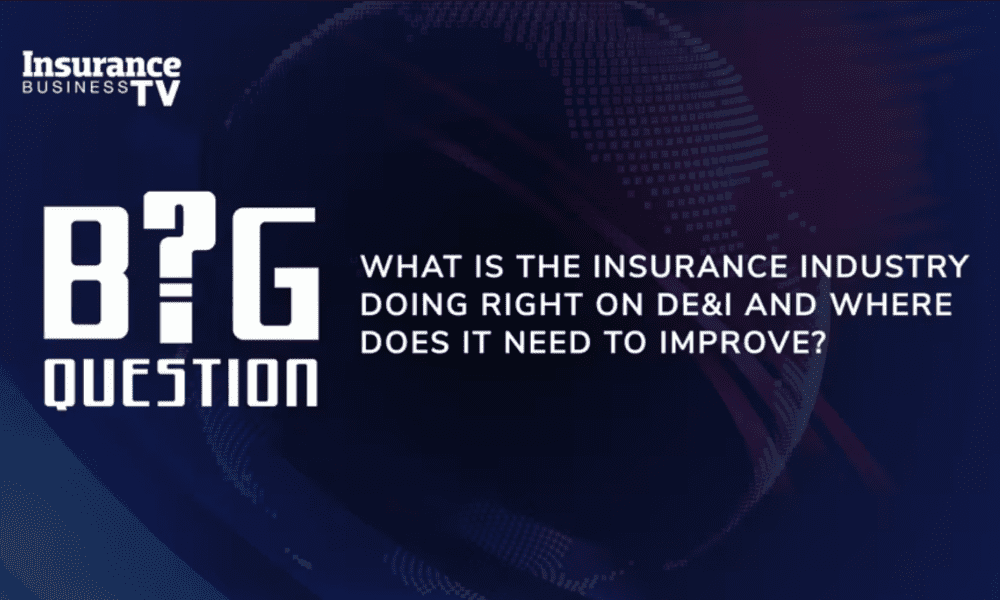 Insurance BUSINESS TV

B?G QUESTION

WHAT IS THE INSURANCE INDUSTRY DOING RIGHT ON DE&I AND WHERE DOES IT NEED TO IMPROVE?